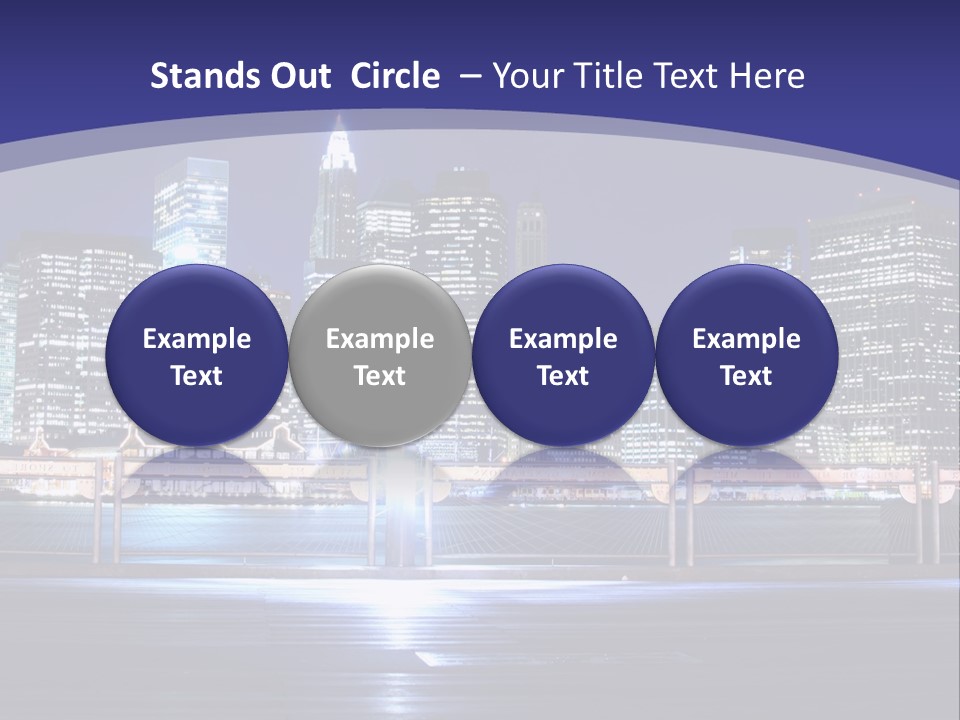 Stands Out Circle – Your Title Text Here

Example Text

Example Text

Example Text

Example Text